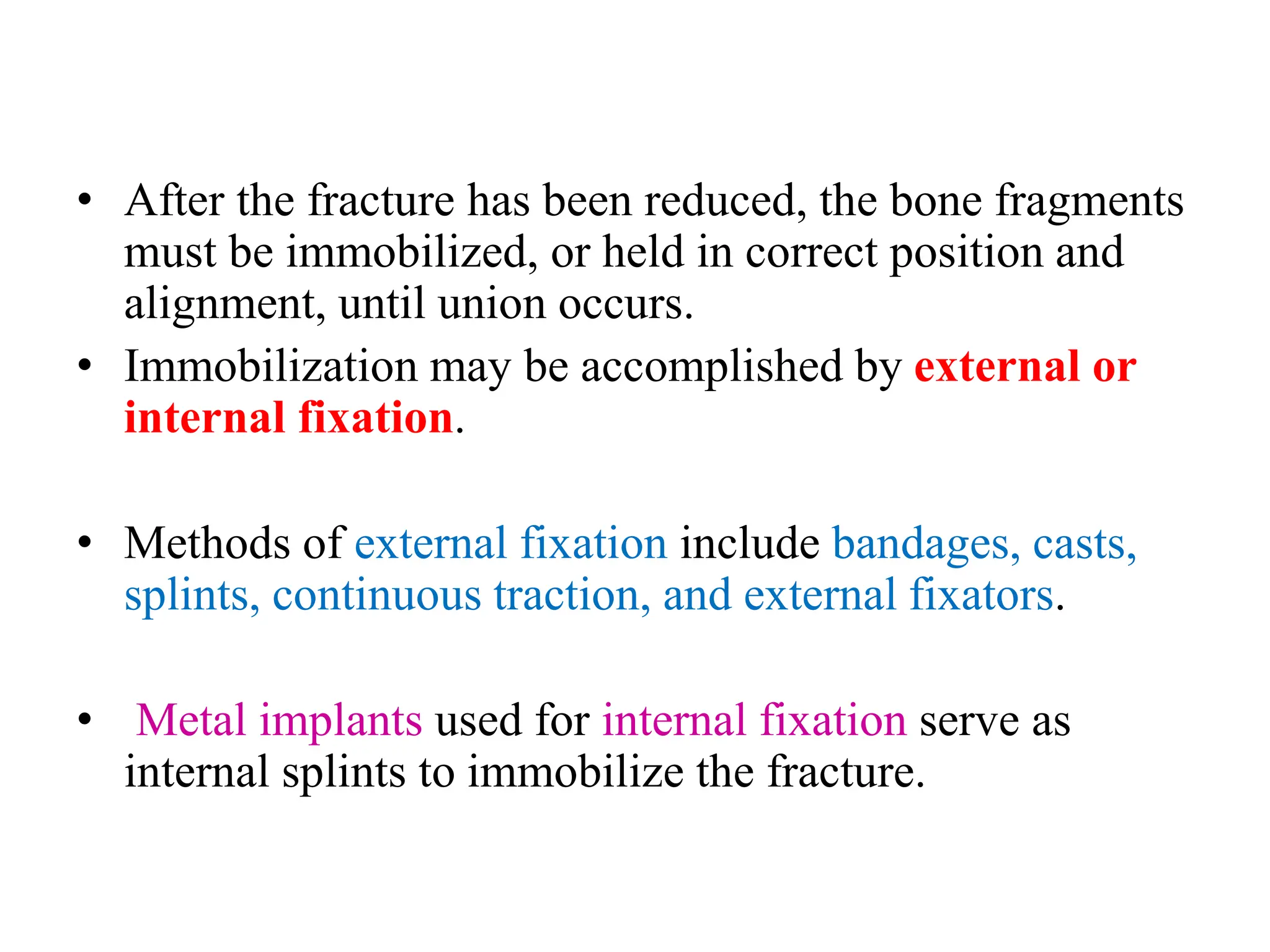 • After the fracture has been reduced, the bone fragments must be immobilized, or held in correct position and alignment, until union occurs.

• Immobilization may be accomplished by external or internal fixation.

• Methods of external fixation include bandages, casts, splints, continuous traction, and external fixators.

• Metal implants used for internal fixation serve as internal splints to immobilize the fracture.